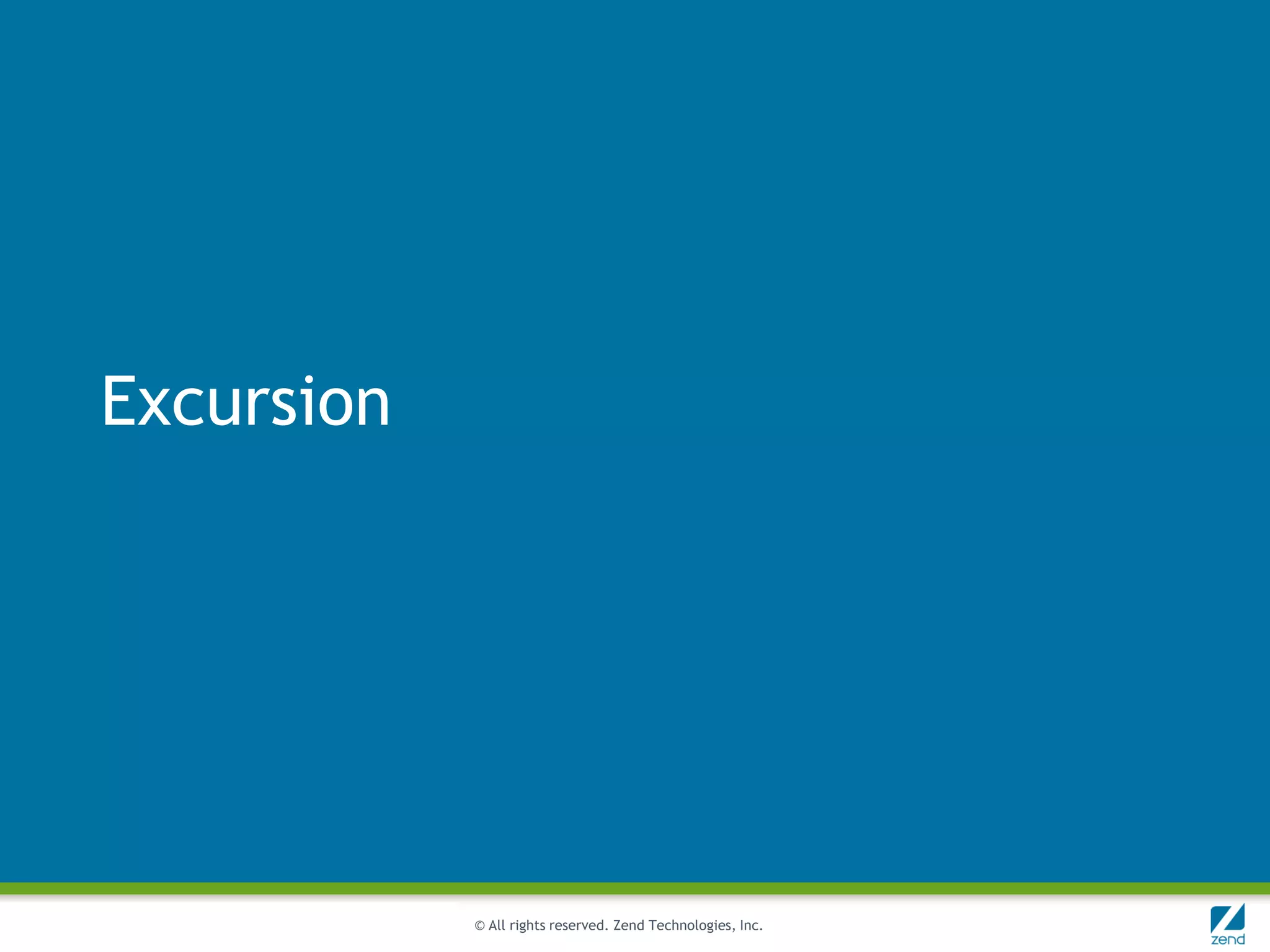 Excursion

© All rights reserved. Zend Technologies, Inc.

zend